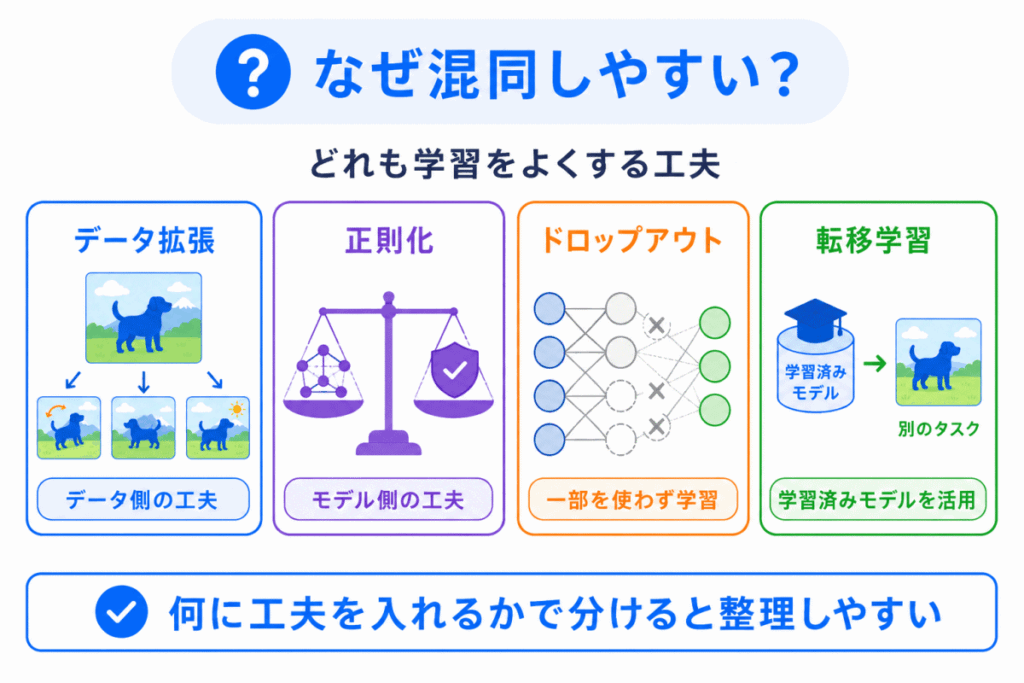 ? なぜ混同しやすい?

どれも学習をよくする工夫

データ拡張

データ側の工夫

正則化

モデル側の工夫

ドロップアウト

一部を使わず学習

転移学習

学習済みモデル

別のタスク

学習済みモデルを活用

何に工夫を入れるかで分けると整理しやすい